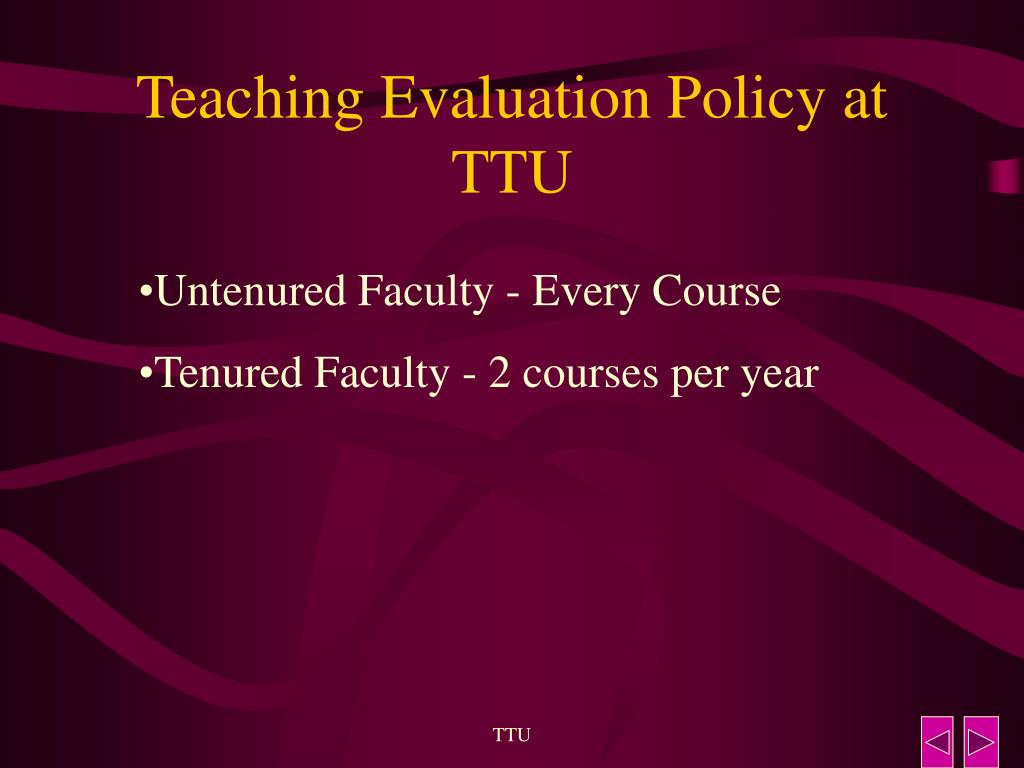 Teaching Evaluation Policy at TTU

•Untenured Faculty - Every Course

•Tenured Faculty - 2 courses per year

TTU